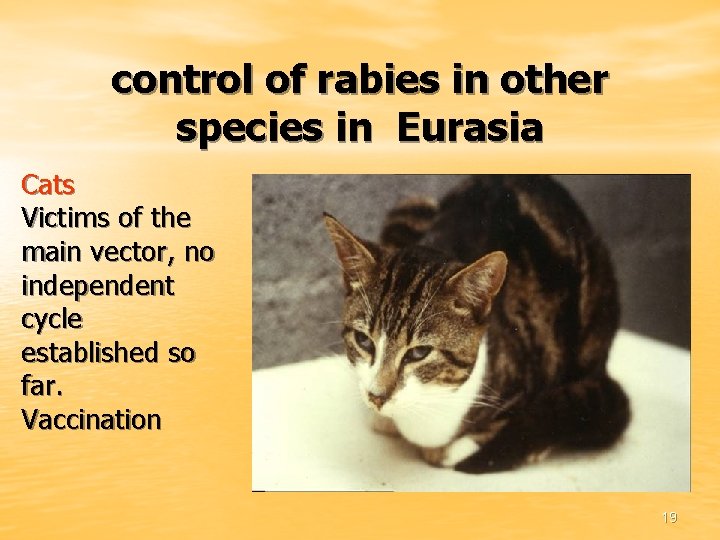 control of rabies in other species in  Eurasia

Cats
Victims of the main vector, no independent cycle established so far.
Vaccination

19